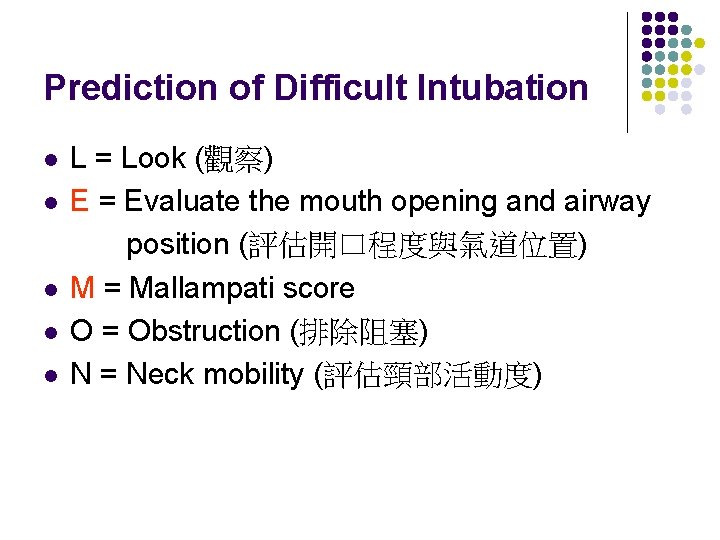 Prediction of Difficult Intubation

- L = Look (觀察)
- E = Evaluate the mouth opening and airway position (評估開口程度與氣道位置)
- M = Mallampati score
- O = Obstruction (排除阻塞)
- N = Neck mobility (評估頸部活動度)